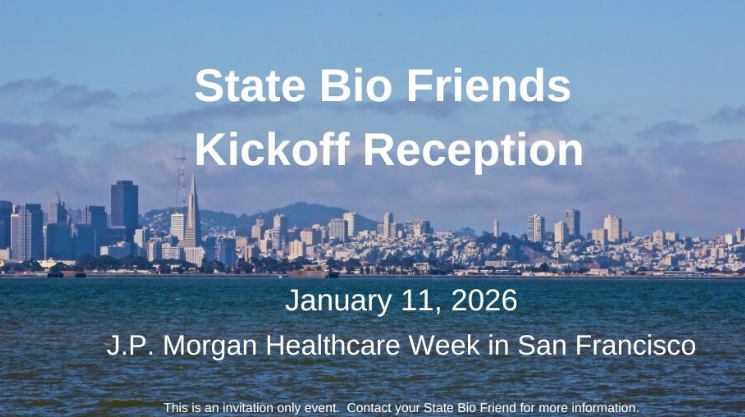 State Bio Friends
Kickoff Reception

January 11, 2026
J.P. Morgan Healthcare Week in San Francisco

This is an invitation only event. Contact your State Bio Friend for more information.